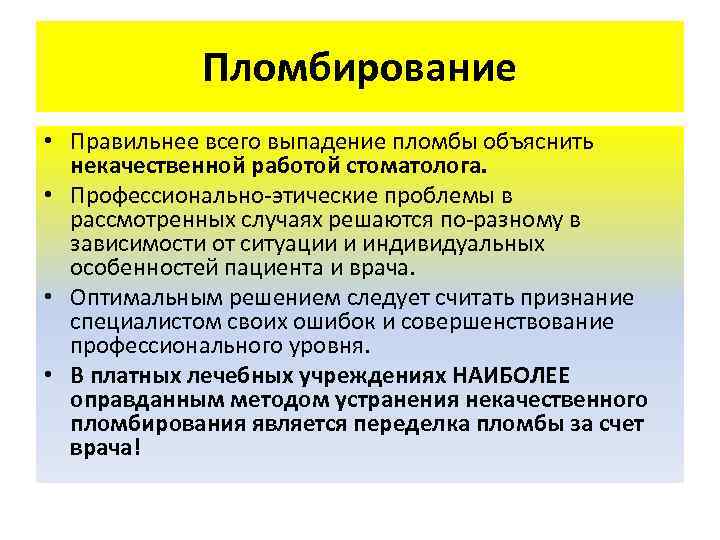 Пломбирование

• Правильнее всего выпадение пломбы объяснить некачественной работой стоматолога.
• Профессионально-этические проблемы в рассмотренных случаях решаются по-разному в зависимости от ситуации и индивидуальных особенностей пациента и врача.
• Оптимальным решением следует считать признание специалистом своих ошибок и совершенствование профессионального уровня.
• В платных лечебных учреждениях НАИБОЛЕЕ оправданным методом устранения некачественного пломбирования является переделка пломбы за счет врача!